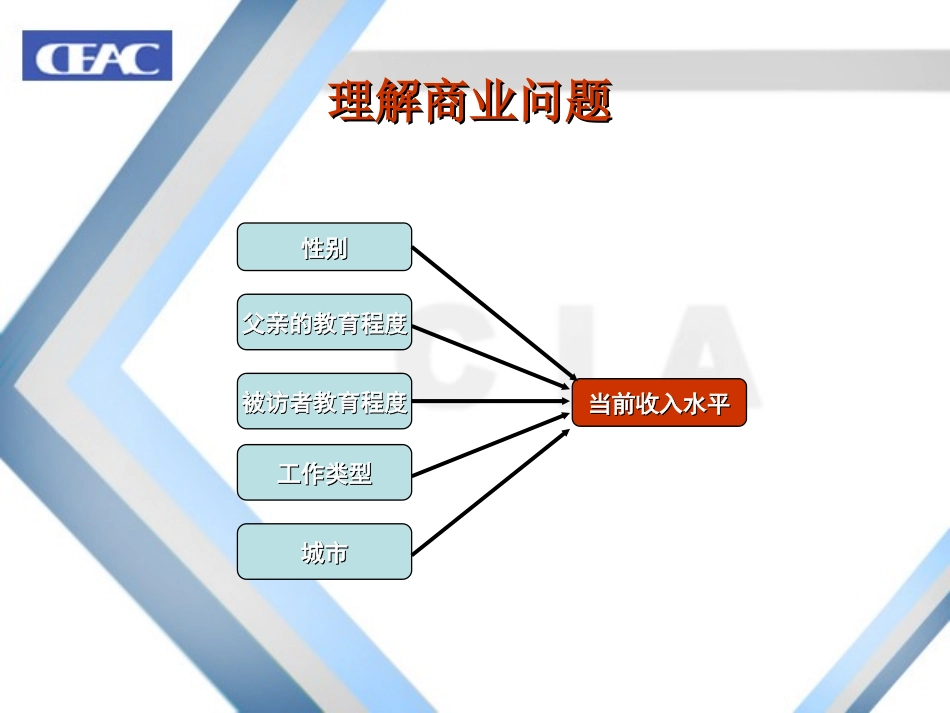 CEAC

理解商业问题

性别

父亲的教育程度

被访者教育程度

工作类型

城市

当前收入水平

CIA